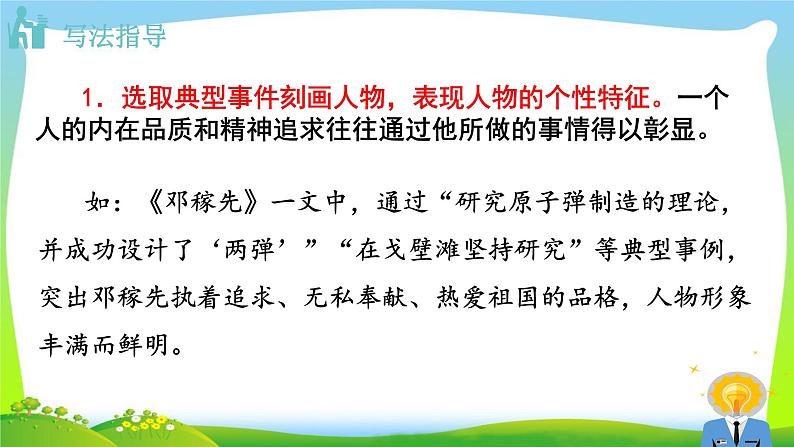 写法指导

1．选取典型事件刻画人物，表现人物的个性特征。一个人的内在品质和精神追求往往通过他所做的事情得以彰显。

如：《邓稼先》一文中，通过“研究原子弹制造的理论，并成功设计了‘两弹’”“在戈壁滩坚持研究”等典型事例，突出邓稼先执着追求、无私奉献、热爱祖国的品格，人物形象丰满而鲜明。